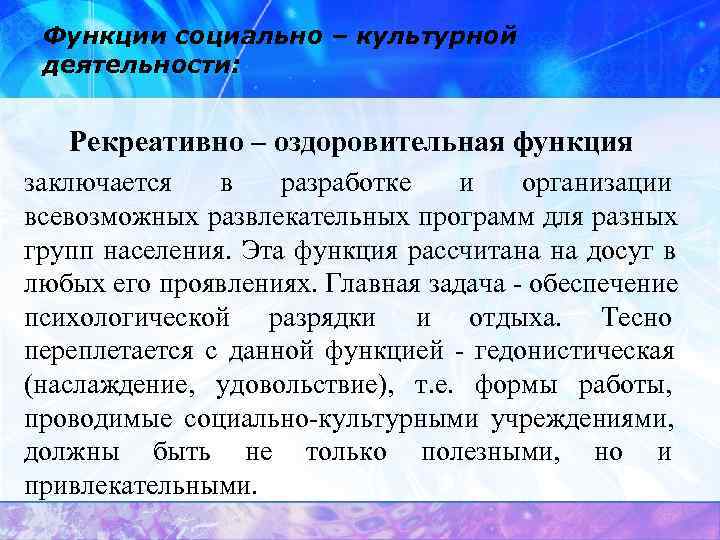 Функции социально – культурной деятельности:

Рекреативно – оздоровительная функция

заключается в разработке и организации всевозможных развлекательных программ для разных групп населения. Эта функция рассчитана на досуг в любых его проявлениях. Главная задача - обеспечение психологической разрядки и отдыха. Тесно переплетается с данной функцией - гедонистическая (наслаждение, удовольствие), т.е. формы работы, проводимые социально-культурными учреждениями, должны быть не только полезными, но и привлекательными.